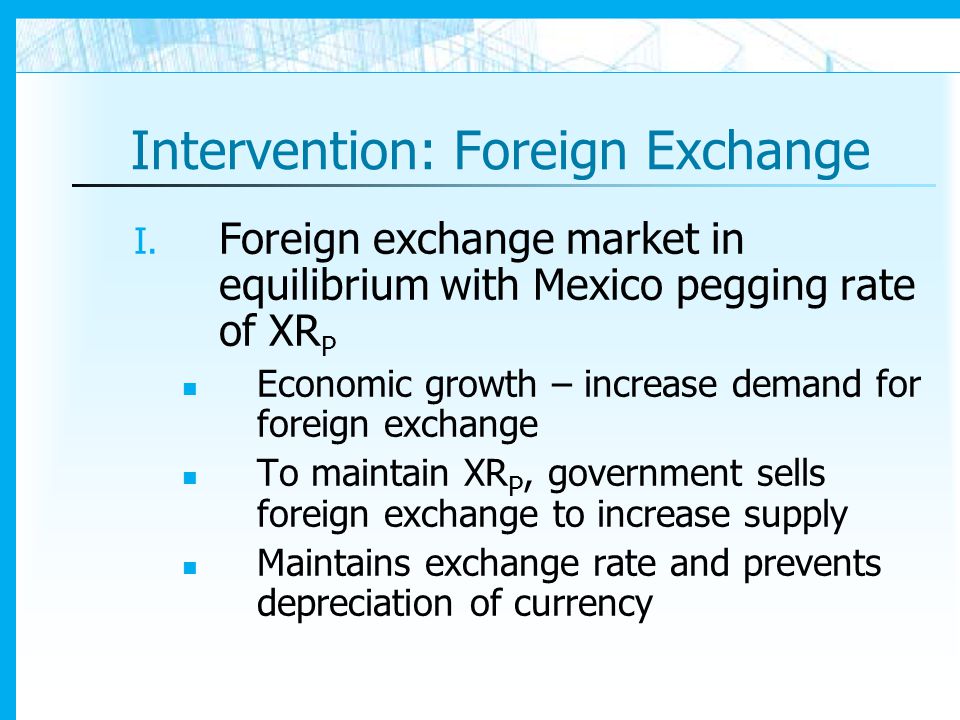 Intervention: Foreign Exchange

I. Foreign exchange market in equilibrium with Mexico pegging rate of $XR_P$

- Economic growth – increase demand for foreign exchange
- To maintain $XR_P$, government sells foreign exchange to increase supply
- Maintains exchange rate and prevents depreciation of currency